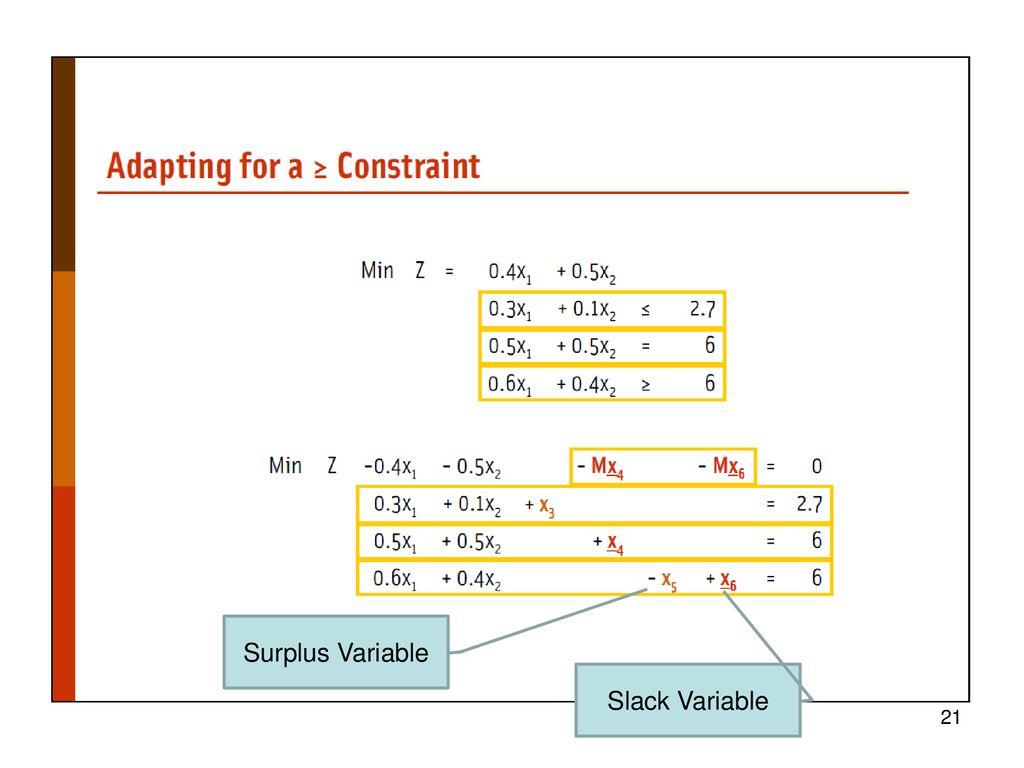 Adapting for a ≥ Constraint

Min Z = $0.4x_1 + 0.5x_2$

$0.3x_1 + 0.1x_2 \leq 2.7$

$0.5x_1 + 0.5x_2 = 6$

$0.6x_1 + 0.4x_2 \geq 6$

Min Z $-0.4x_1 - 0.5x_2 - Mx_4 - Mx_6 = 0$

$0.3x_1 + 0.1x_2 + x_3 = 2.7$

$0.5x_1 + 0.5x_2 + x_4 = 6$

$0.6x_1 + 0.4x_2 - x_5 + x_6 = 6$

Surplus Variable

Slack Variable

21